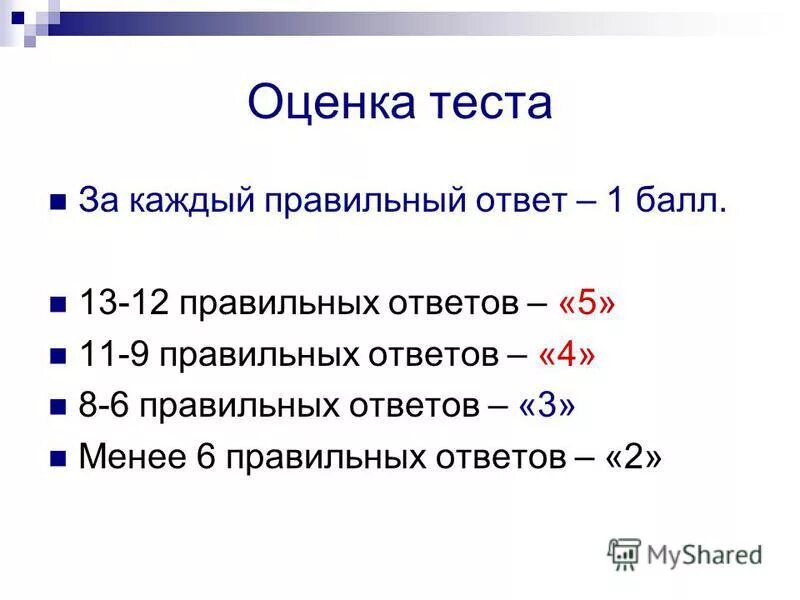 Оценка теста

За каждый правильный ответ – 1 балл.

13-12 правильных ответов – «5»

11-9 правильных ответов – «4»

8-6 правильных ответов – «3»

Менее 6 правильных ответов – «2»

MyShared